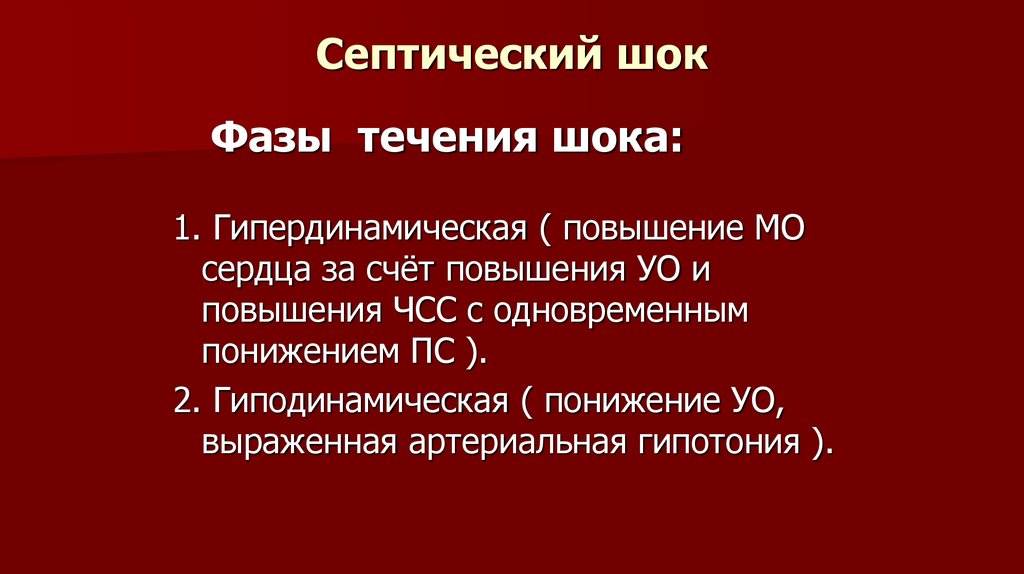 Септический шок

Фазы течения шока:

1. Гипердинамическая ( повышение МО сердца за счёт повышения УО и повышения ЧСС с одновременным понижением ПС ).

2. Гиподинамическая ( понижение УО, выраженная артериальная гипотония ).